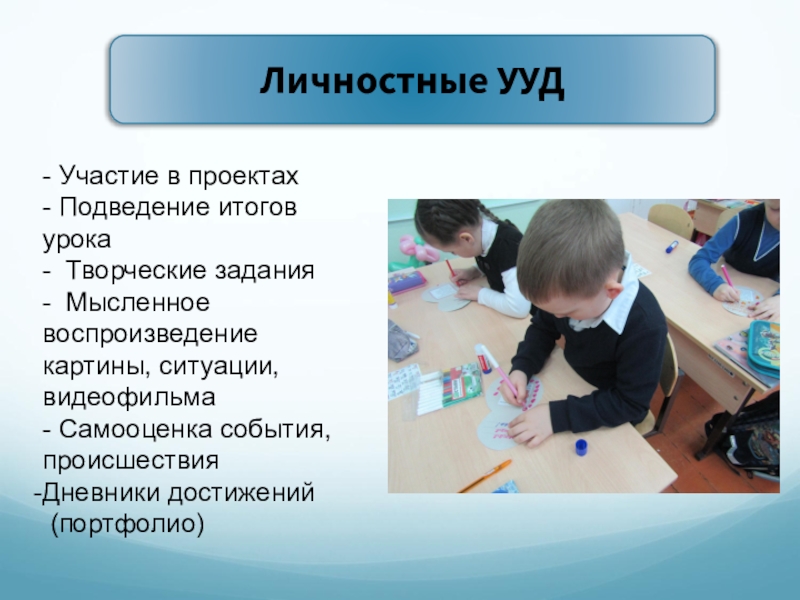 Личностные УУД

- Участие в проектах
- Подведение итогов урока
- Творческие задания
- Мысленное воспроизведение картины, ситуации, видеофильма
- Самооценка события, происшествия
-Дневники достижений (портфолио)